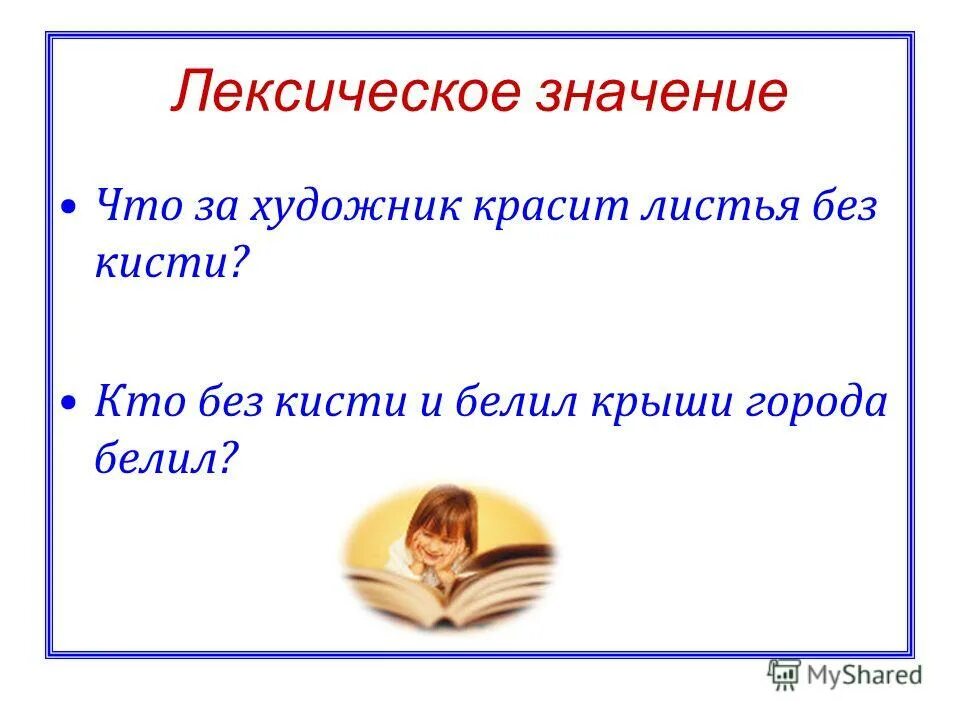 Лексическое значение

• Что за художник красит листья без кисти?

• Кто без кисти и белил крыши города белил?

MyShared